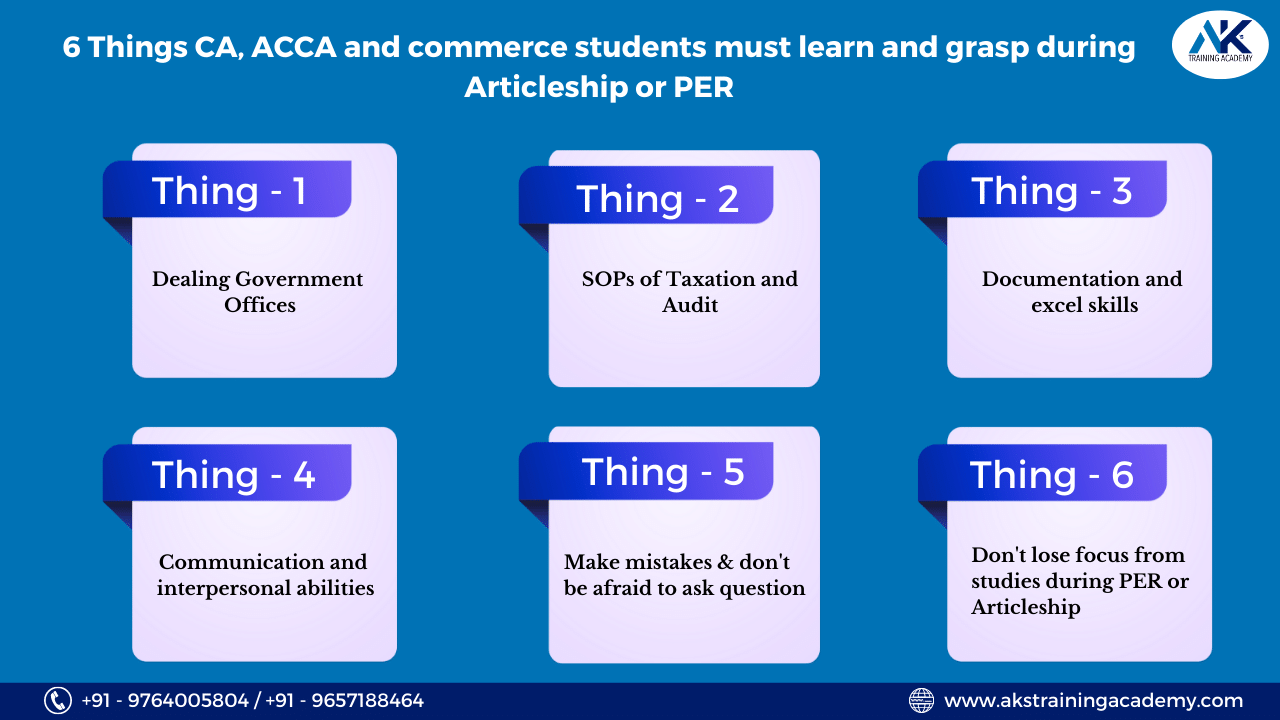 6 Things CA, ACCA and commerce students must learn and grasp during Articleship or PER

AK TRAINING ACADEMY

Thing - 1

Dealing Government Offices

Thing - 2

SOPs of Taxation and Audit

Thing - 3

Documentation and excel skills

Thing - 4

Communication and interpersonal abilities

Thing - 5

Make mistakes & don't be afraid to ask question

Thing - 6

Don't lose focus from studies during PER or Articleship

+91 - 9764005804 / +91 - 9657188464

www.akstrainingacademy.com